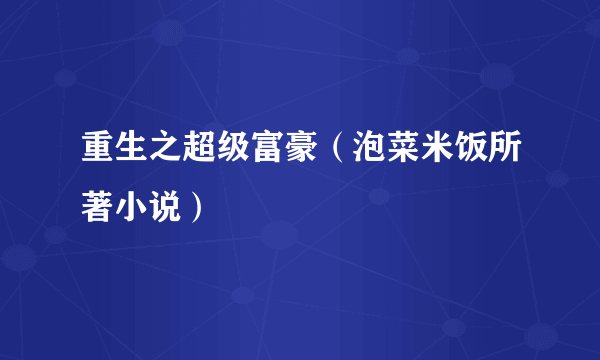 重生之超级富豪（泡菜米饭所著小说）